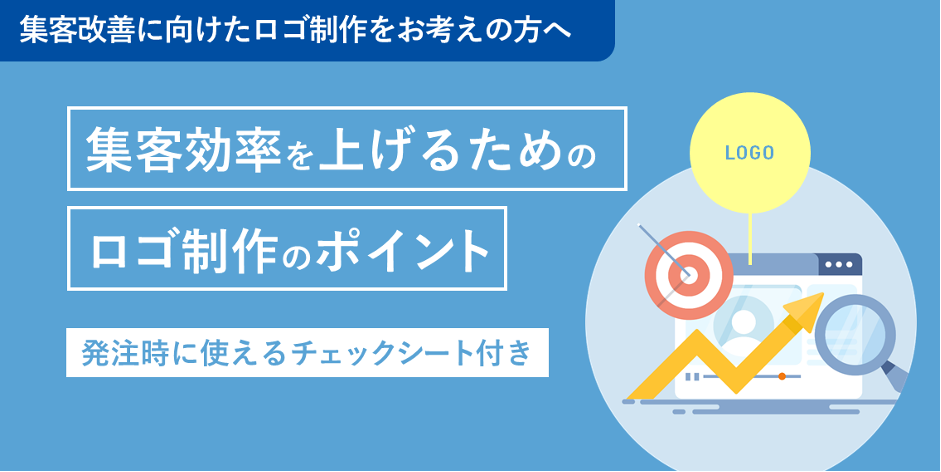 集客改善に向けたロゴ制作をお考えの方へ

集客効率を上げるための

ロゴ制作のポイント

発注時に使えるチェックシート付き

LOGO